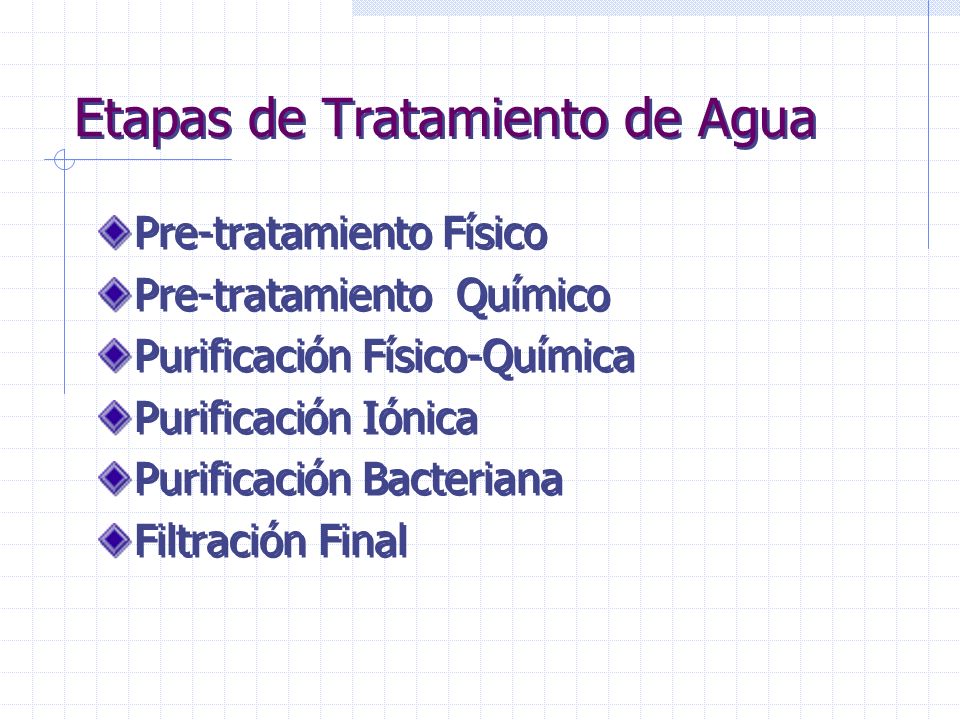 Etapas de Tratamiento de Agua

Pre-tratamiento Físico
Pre-tratamiento Químico
Purificación Físico-Química
Purificación Iónica
Purificación Bacteriana
Filtración Final